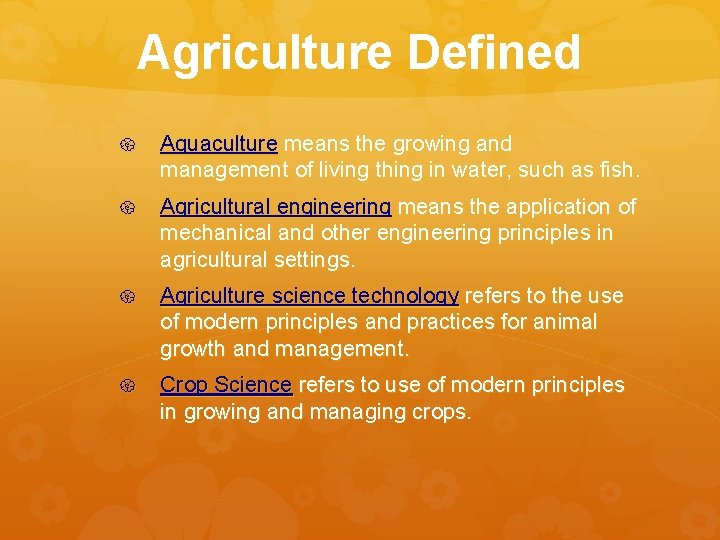 Agriculture Defined

Aquaculture means the growing and management of living thing in water, such as fish.

Agricultural engineering means the application of mechanical and other engineering principles in agricultural settings.

Agriculture science technology refers to the use of modern principles and practices for animal growth and management.

Crop Science refers to use of modern principles in growing and managing crops.